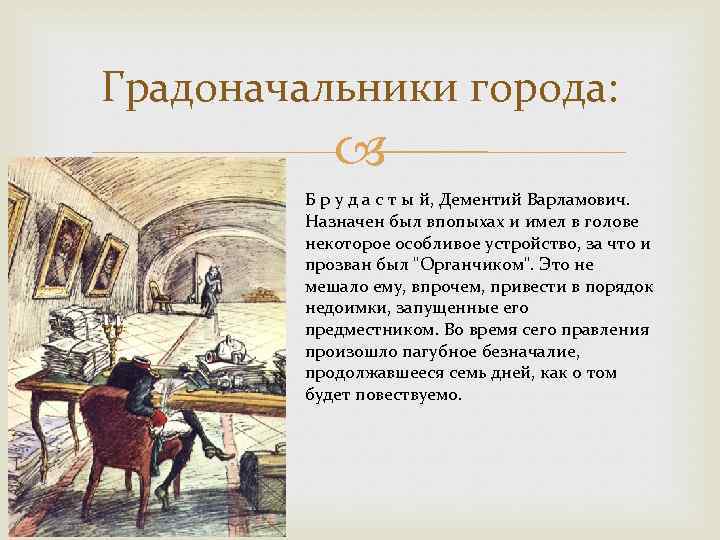 Градоначальники города:

Б р у д а с т ы й, Дементий Варламович. Назначен был впопыхах и имел в голове некоторое особливое устройство, за что и прозван был "Органчиком". Это не мешало ему, впрочем, привести в порядок недоимки, запущенные его предместником. Во время сего правления произошло пагубное безначалие, продолжавшееся семь дней, как о том будет повествуемо.